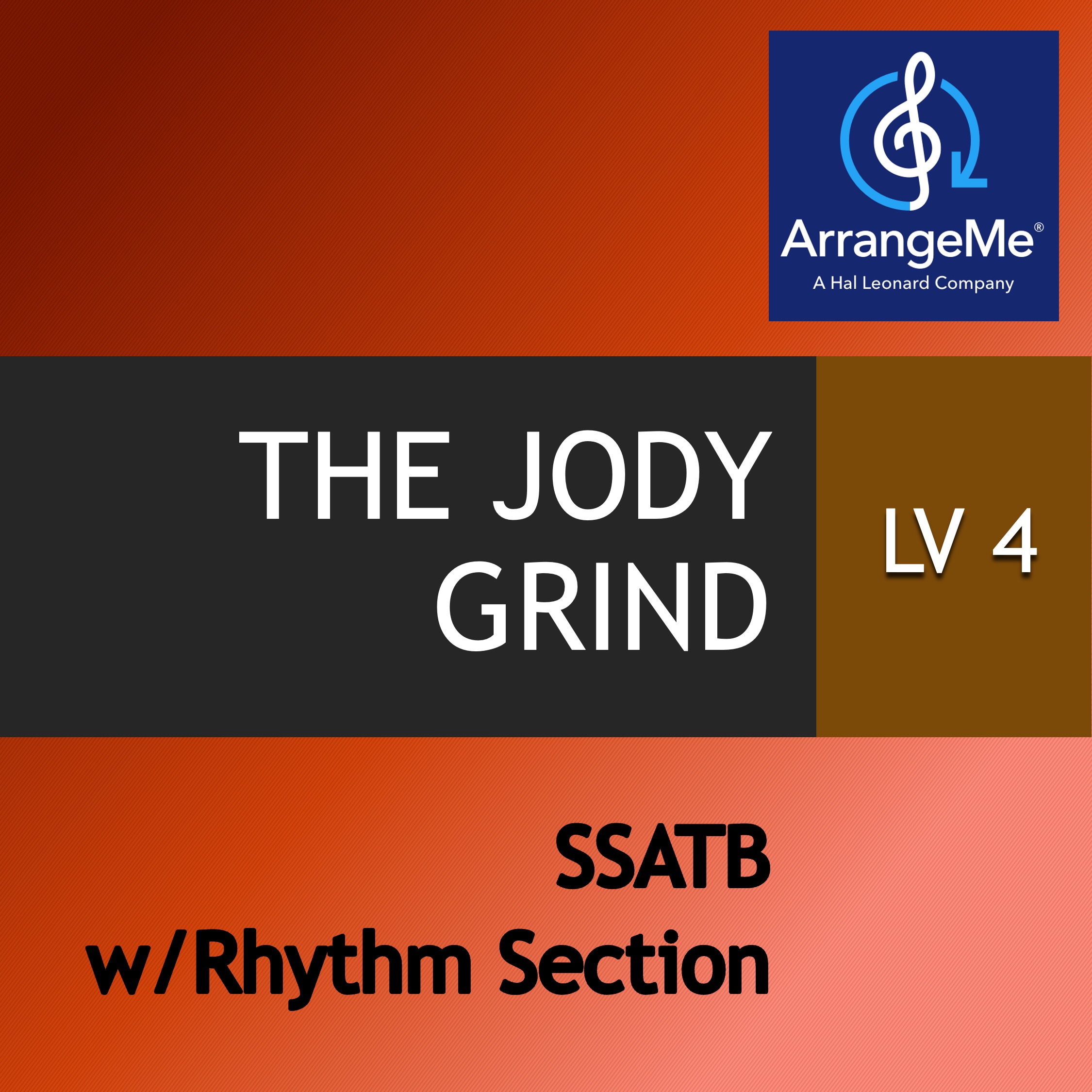 ArrangeMe®
A Hal Leonard Company

THE JODY GRIND

LV 4

SSATB
w/Rhythm Section